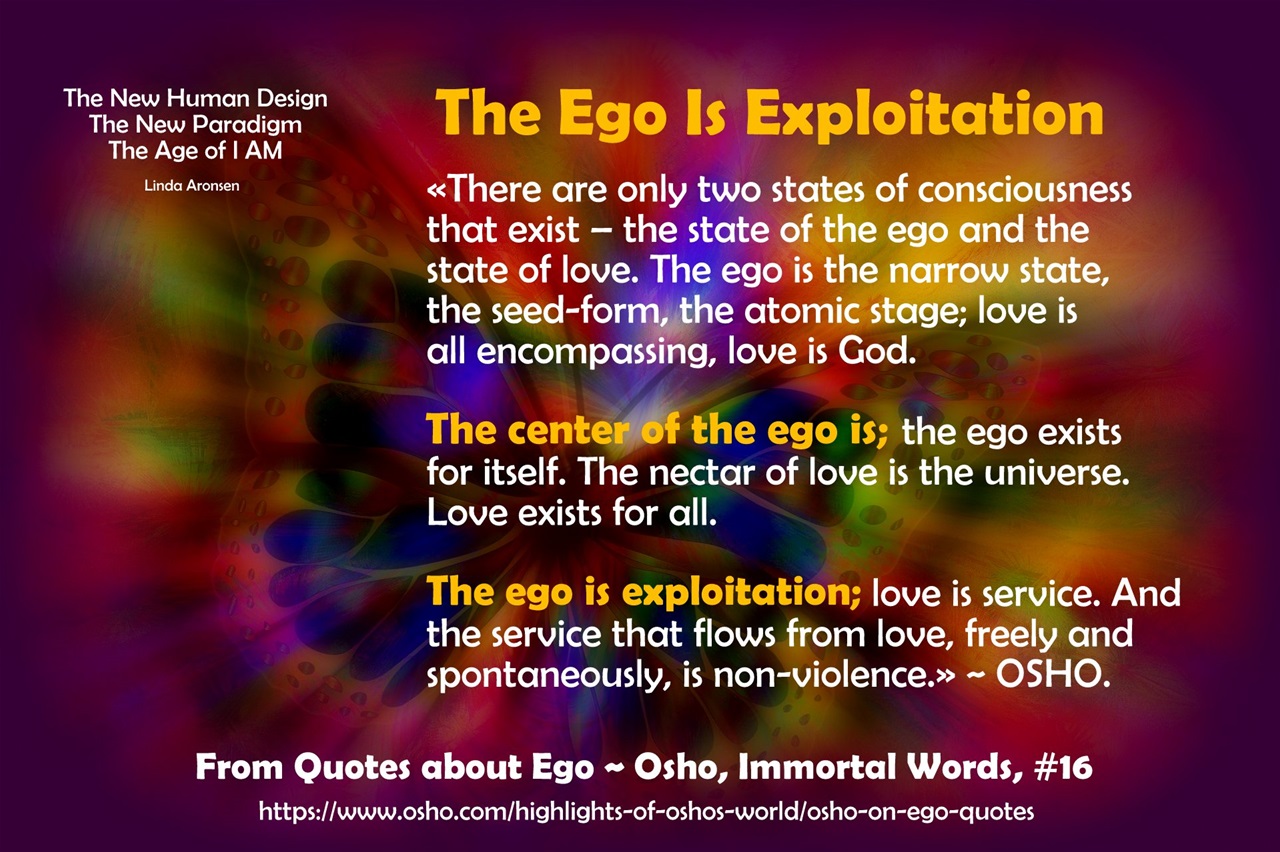 The New Human Design
The New Paradigm
The Age of I AM

Linda Aronsen

The Ego Is Exploitation

«There are only two states of consciousness that exist – the state of the ego and the state of love. The ego is the narrow state, the seed-form, the atomic stage; love is all encompassing, love is God.

The center of the ego is; the ego exists for itself. The nectar of love is the universe. Love exists for all.

The ego is exploitation; love is service. And the service that flows from love, freely and spontaneously, is non-violence.» ~ OSHO.

From Quotes about Ego ~ Osho, Immortal Words, #16
https://www.osho.com/highlights-of-oshos-world/osho-on-ego-quotes